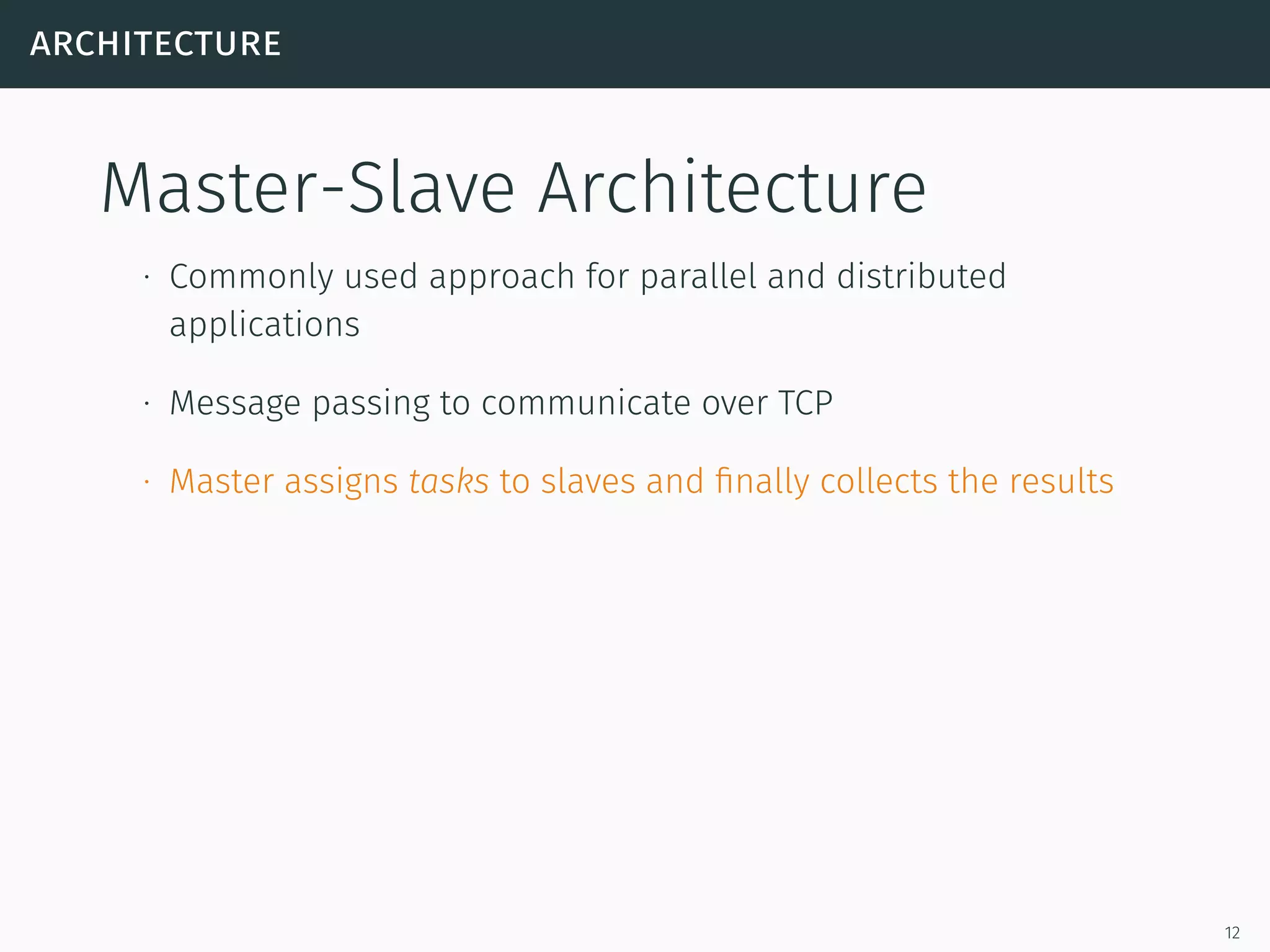 ARCHITECTURE

Master-Slave Architecture

· Commonly used approach for parallel and distributed applications

· Message passing to communicate over TCP

· Master assigns tasks to slaves and finally collects the results

12